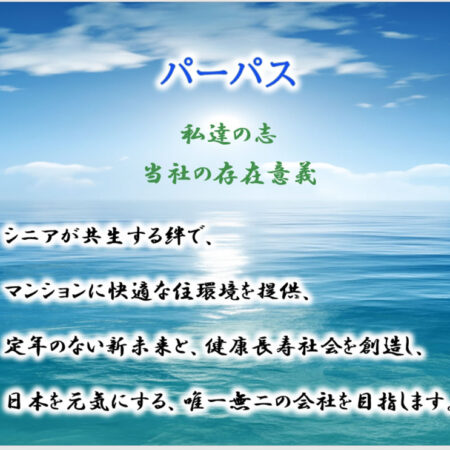 パーパス

私達の志
当社の存在意義

シニアが共生する絆で、

マンションに快適な住環境を提供、

定年のない新未来と、健康長寿社会を創造し、

日本を元気にする、唯一無二の会社を目指します。